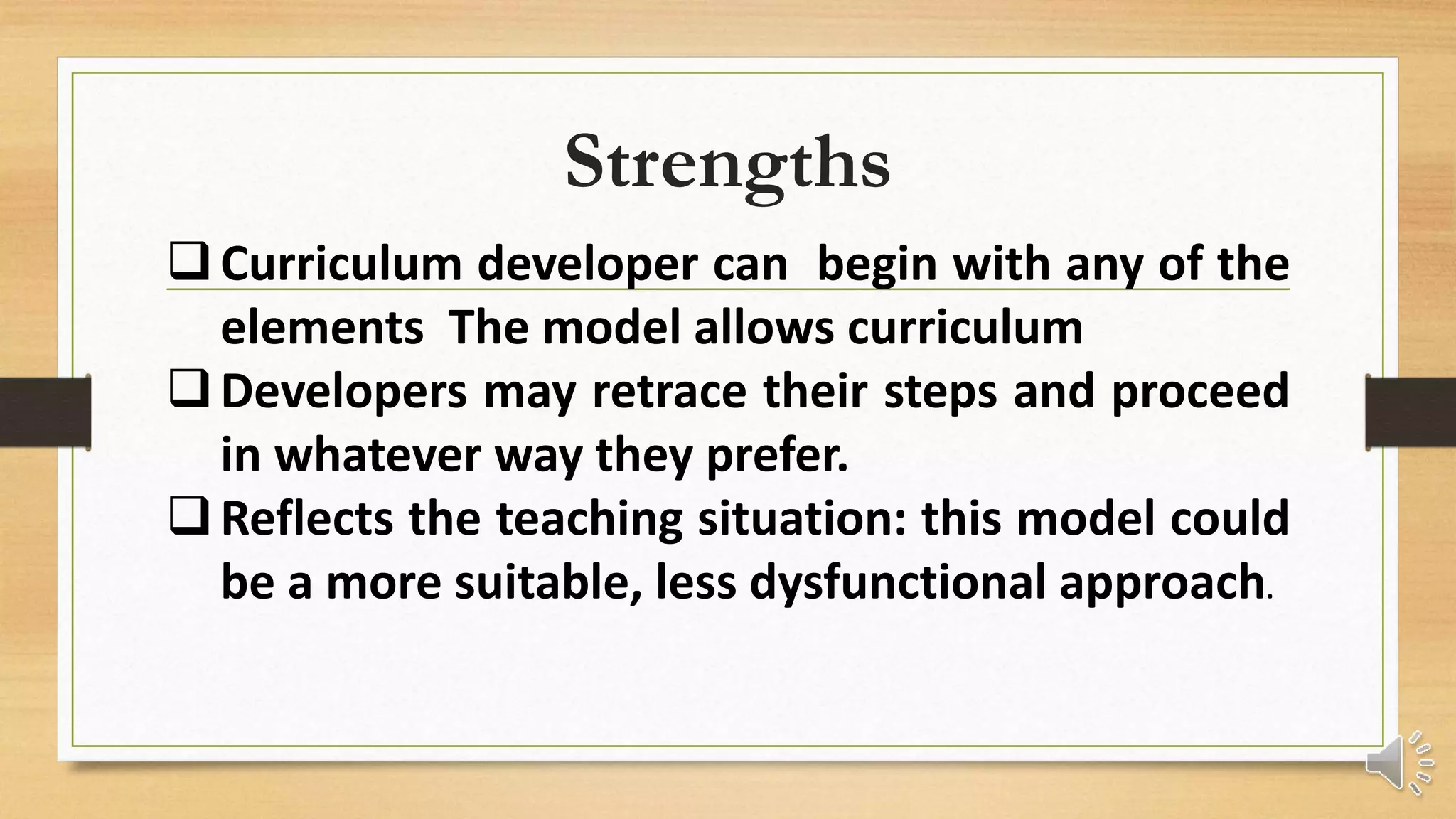 Strengths

❑ Curriculum developer can begin with any of the elements The model allows curriculum

❑ Developers may retrace their steps and proceed in whatever way they prefer.

❑ Reflects the teaching situation: this model could be a more suitable, less dysfunctional approach.